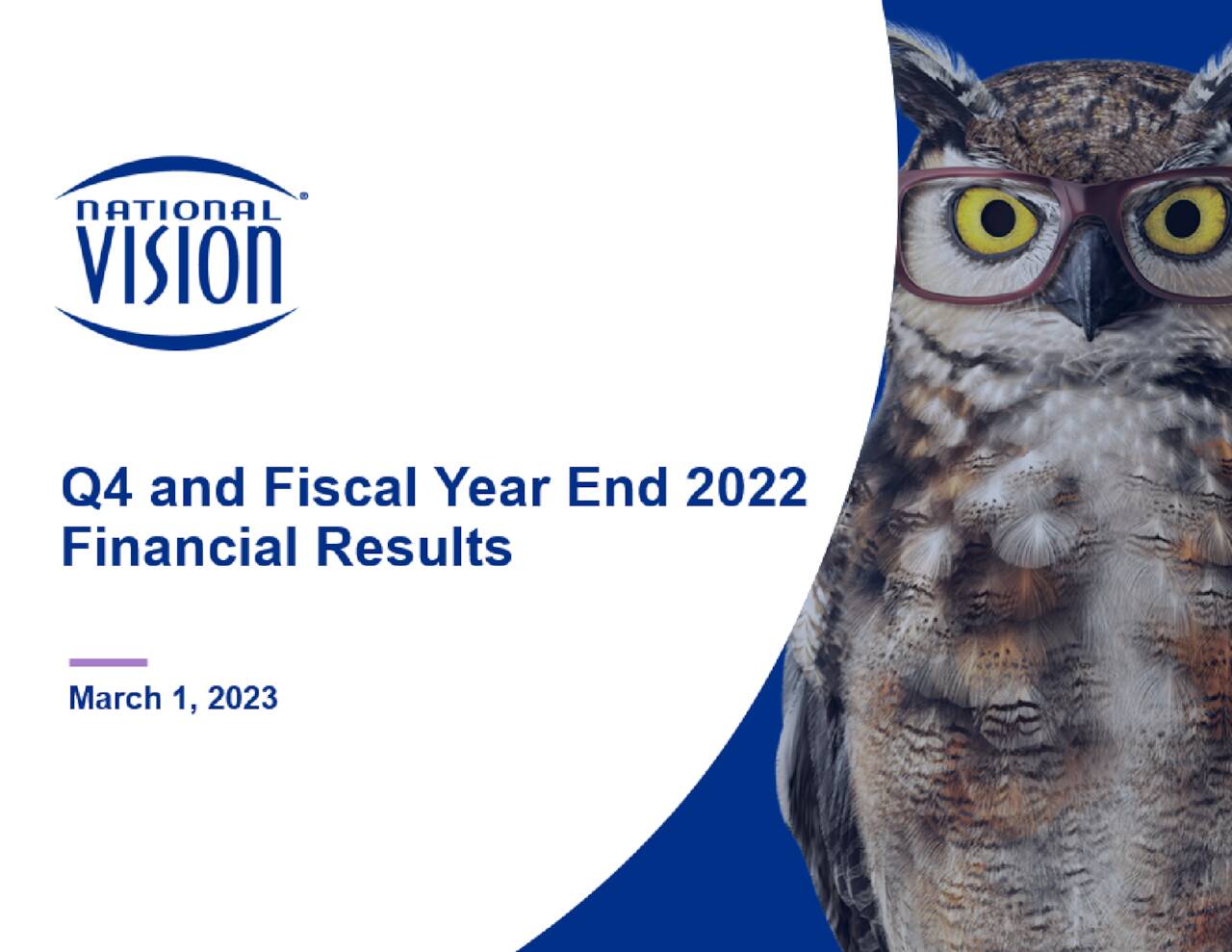 NATIONAL VISION®

Q4 and Fiscal Year End 2022 Financial Results

March 1, 2023